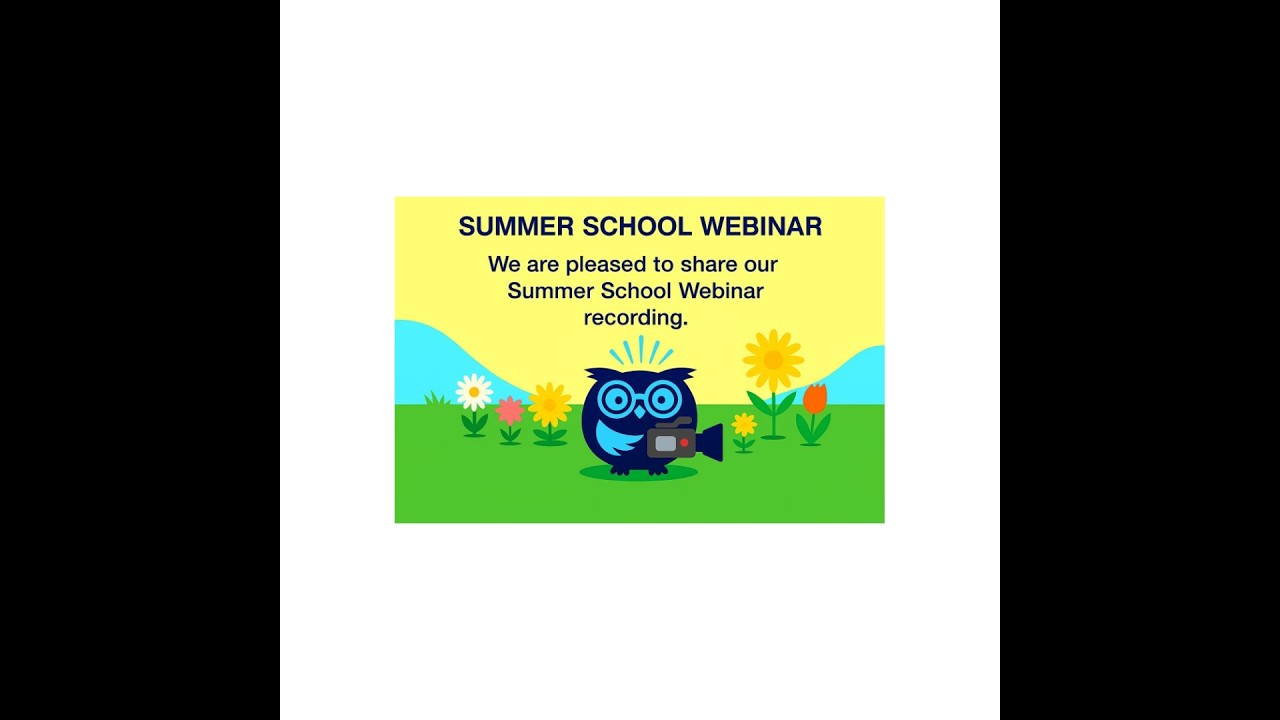 SUMMER SCHOOL WEBINAR

We are pleased to share our Summer School Webinar recording.